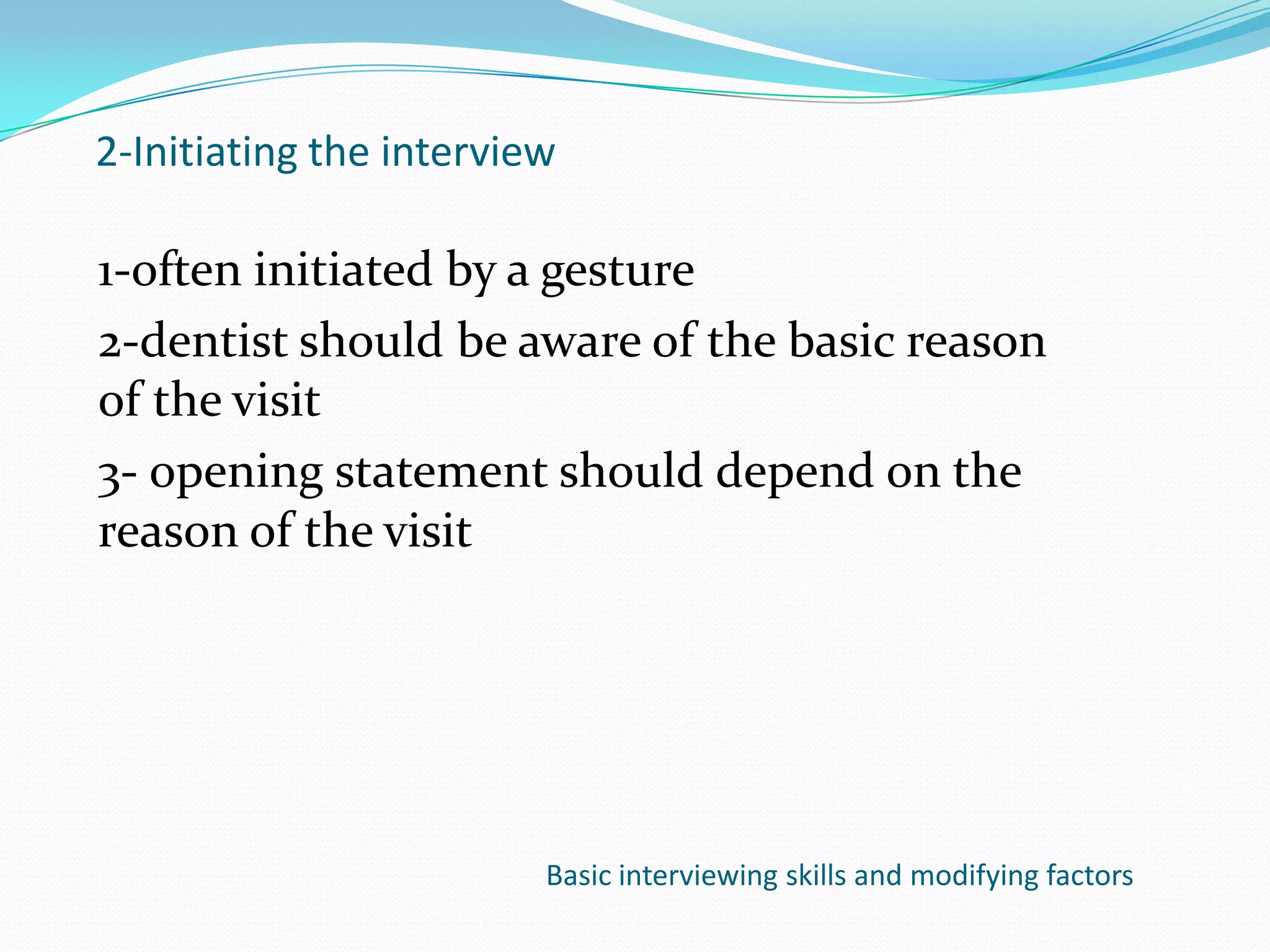 2-Initiating the interview

1-often initiated by a gesture

2-dentist should be aware of the basic reason of the visit

3- opening statement should depend on the reason of the visit

Basic interviewing skills and modifying factors